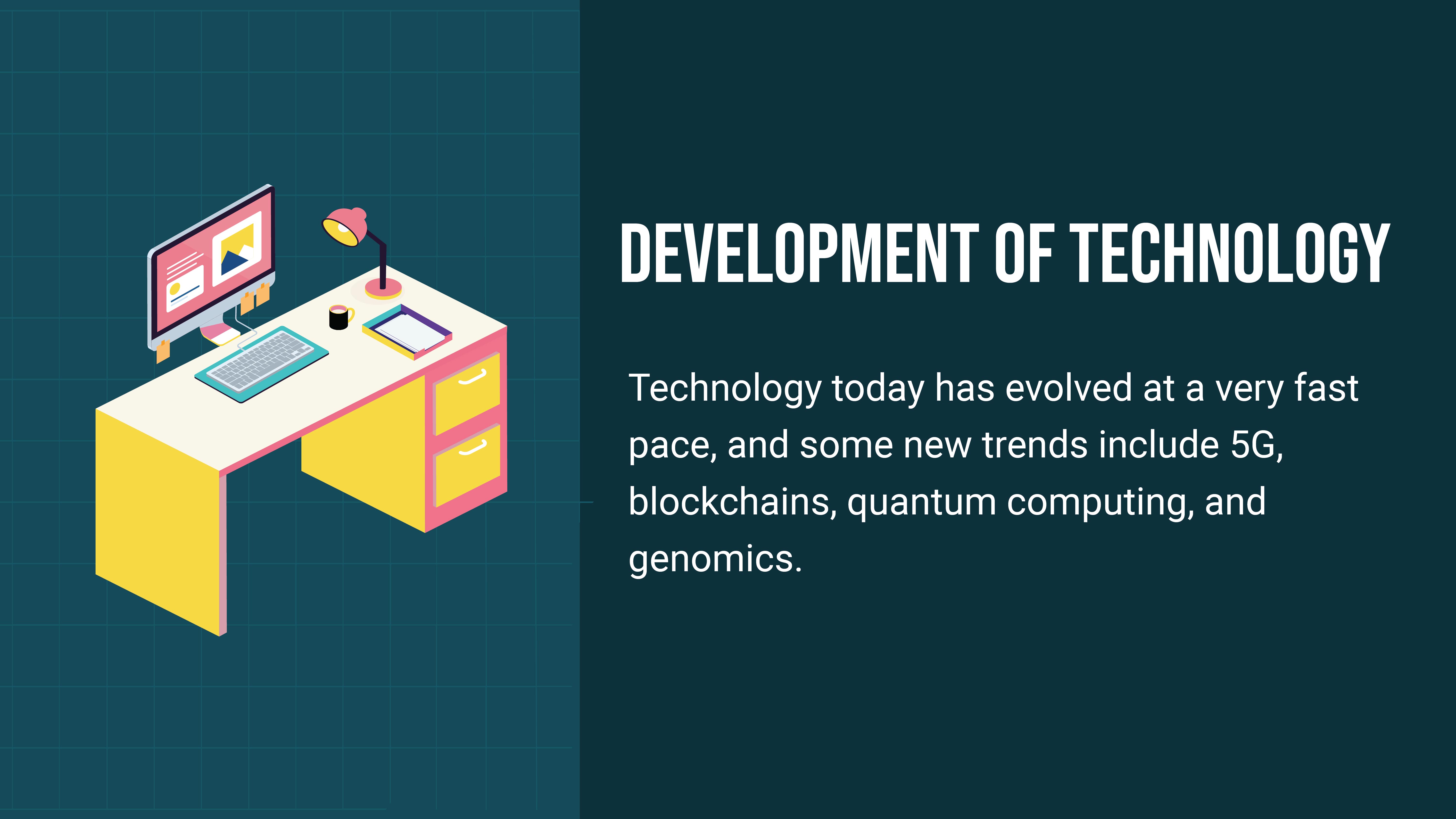 DEVELOPMENT OF TECHNOLOGY

Technology today has evolved at a very fast pace, and some new trends include 5G, blockchains, quantum computing, and genomics.